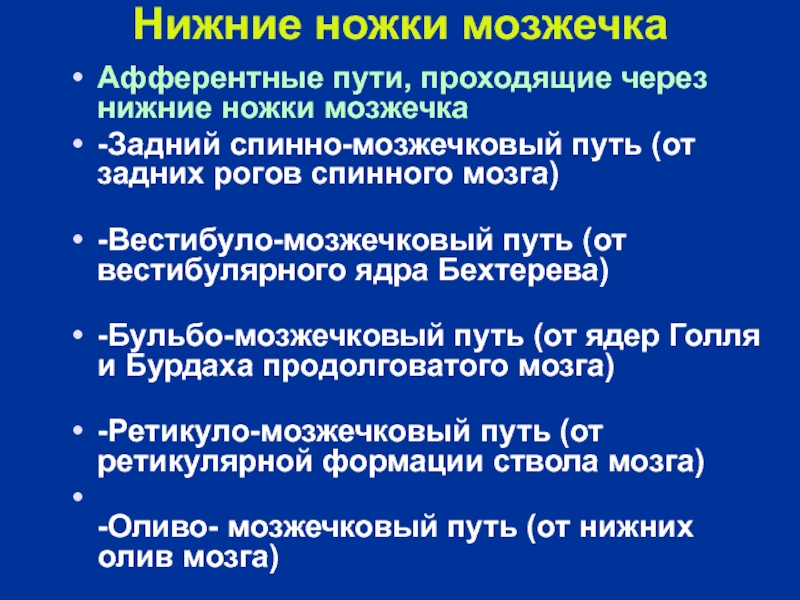 Нижние ножки мозжечка

• Афферентные пути, проходящие через нижние ножки мозжечка

• -Задний спинно-мозжечковый путь (от задних рогов спинного мозга)

• -Вестибуло-мозжечковый путь (от вестибулярного ядра Бехтерева)

• -Бульбо-мозжечковый путь (от ядер Голля и Бурдаха продолговатого мозга)

• -Ретикуло-мозжечковый путь (от ретикулярной формации ствола мозга)

•

-Оливо- мозжечковый путь (от нижних олив мозга)